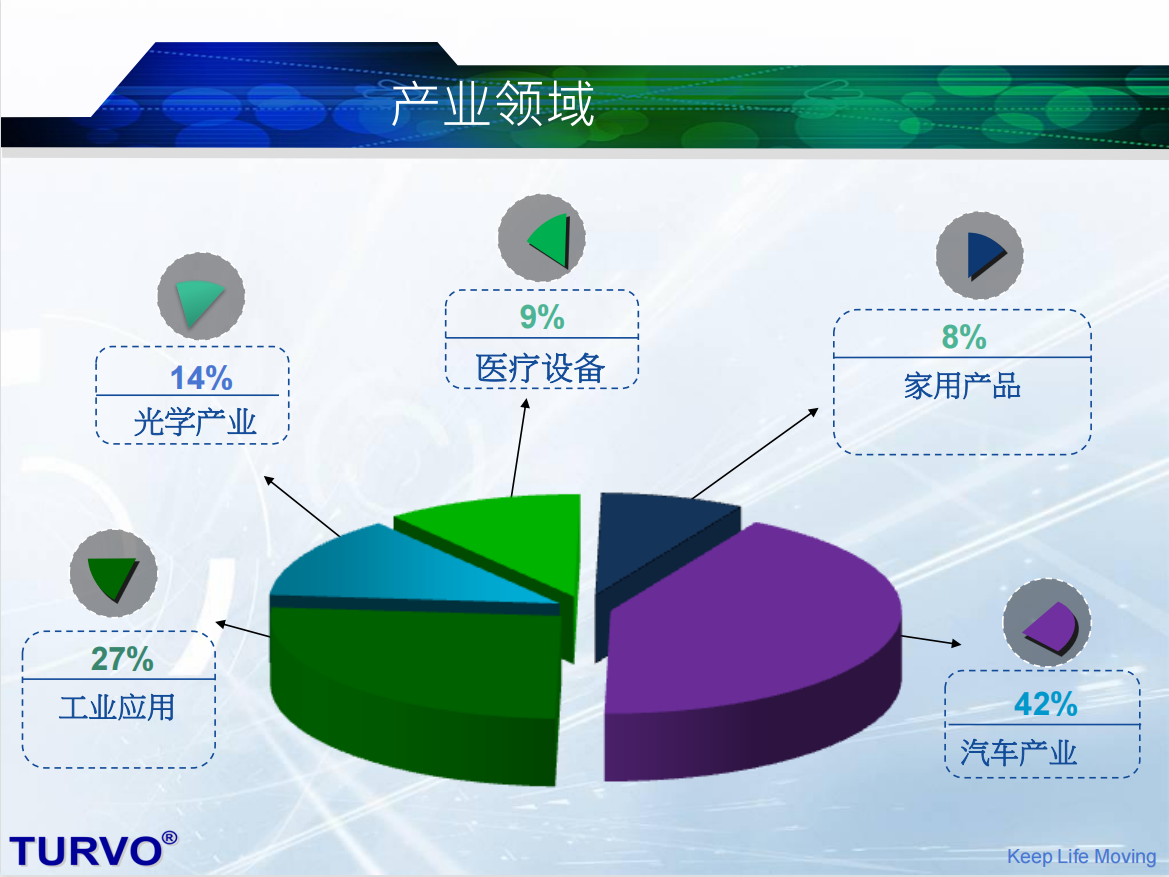 产业领域

14%
光学产业

9%
医疗设备

8%
家用产品

27%
工业应用

42%
汽车产业

TURVO®

Keep Life Moving